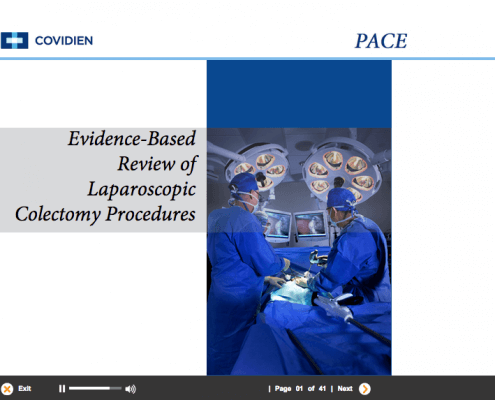 COVIDIEN

PACE

Evidence-Based Review of Laparoscopic Colectomy Procedures

Exit

| Page 01 of 41 | Next